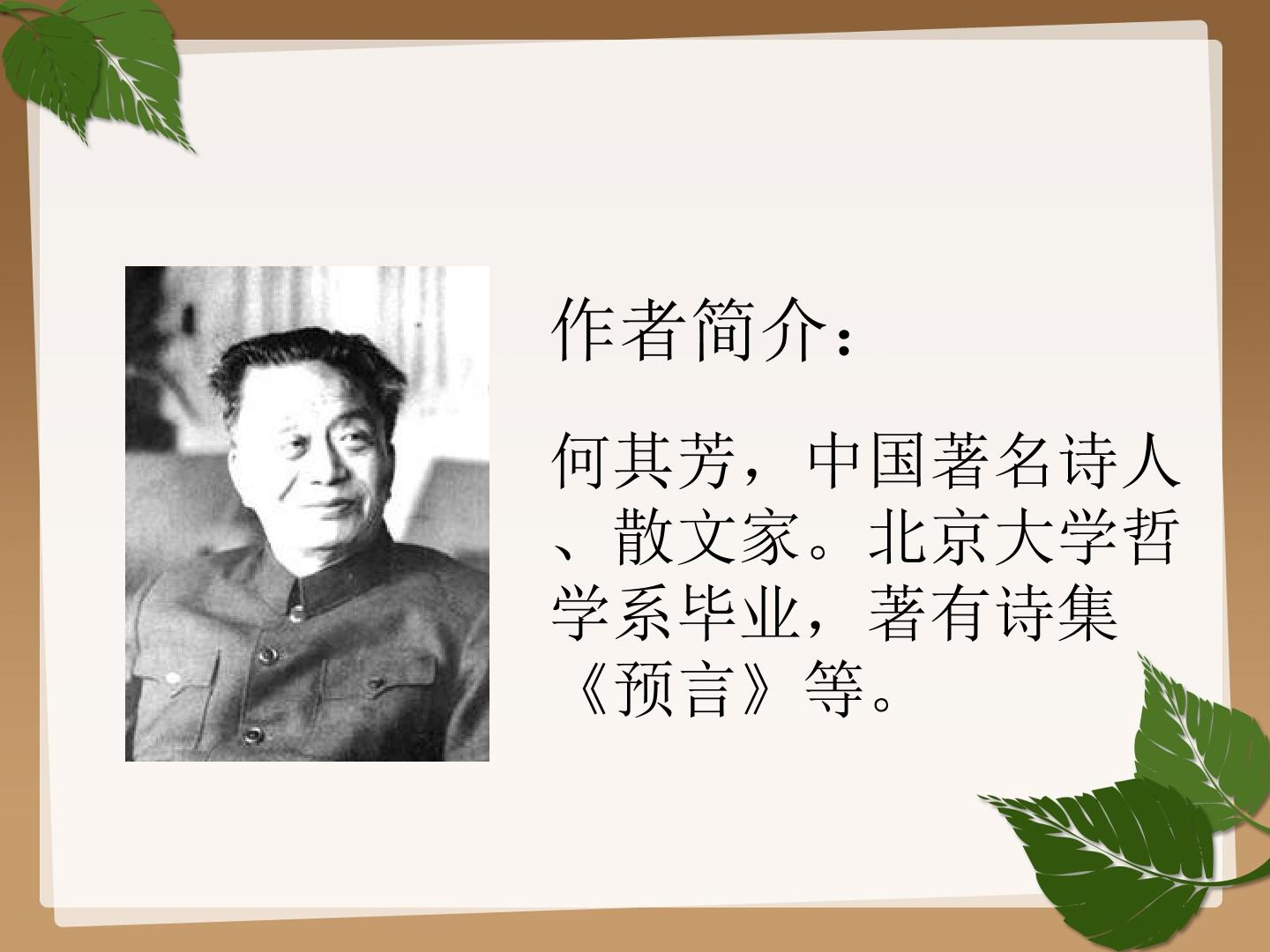 作者简介：

何其芳，中国著名诗人、散文家。北京大学哲学系毕业，著有诗集《预言》等。